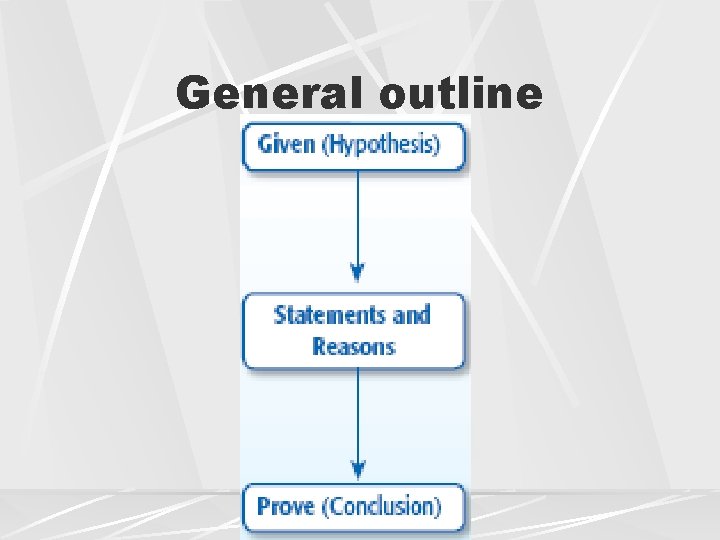 General outline

Given (Hypothesis)

Statements and Reasons

Prove (Conclusion)